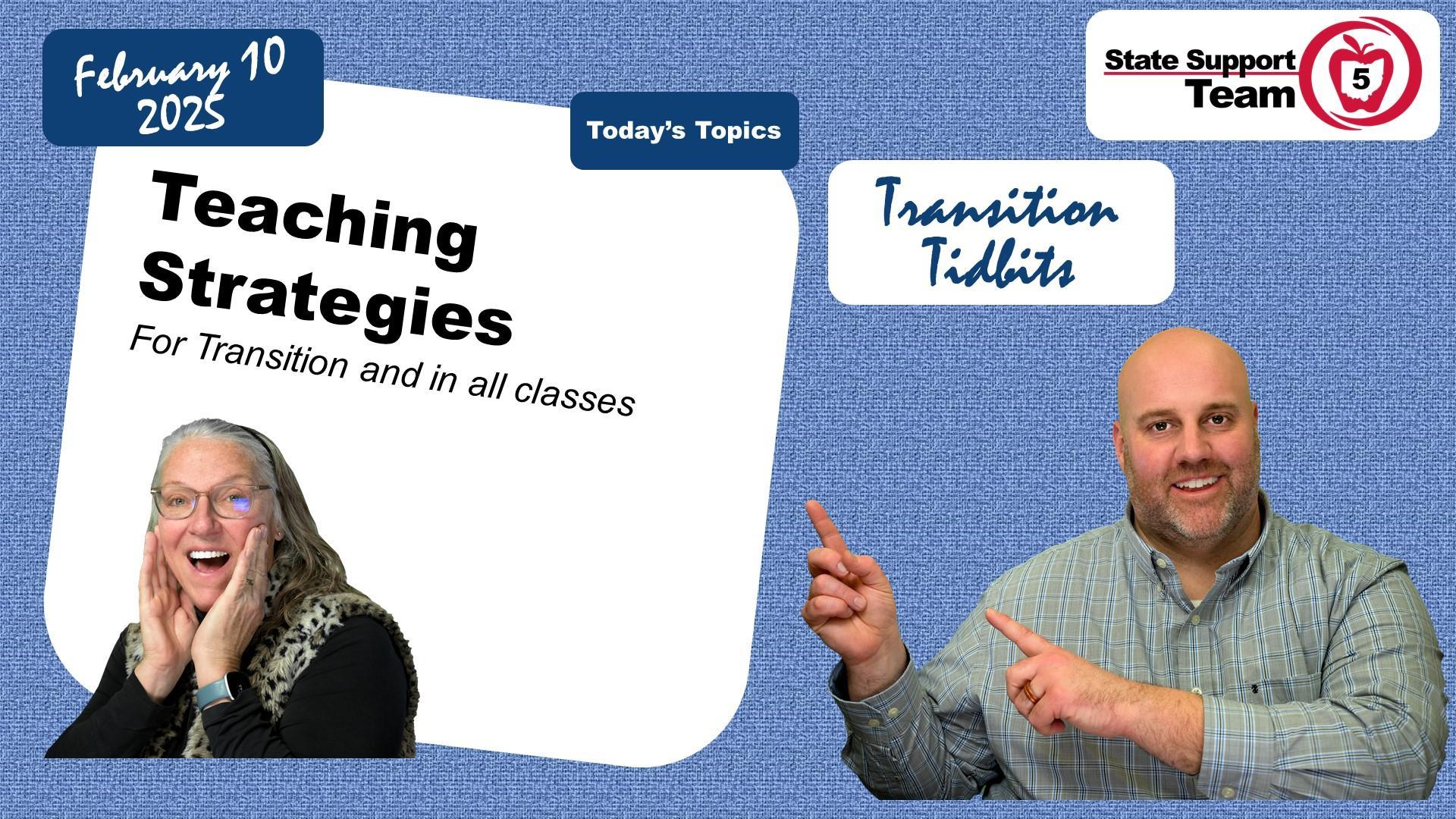 February 10
2025

Today's Topics

Teaching Strategies
For Transition and in all classes

State Support Team 5

Transition Tidbits